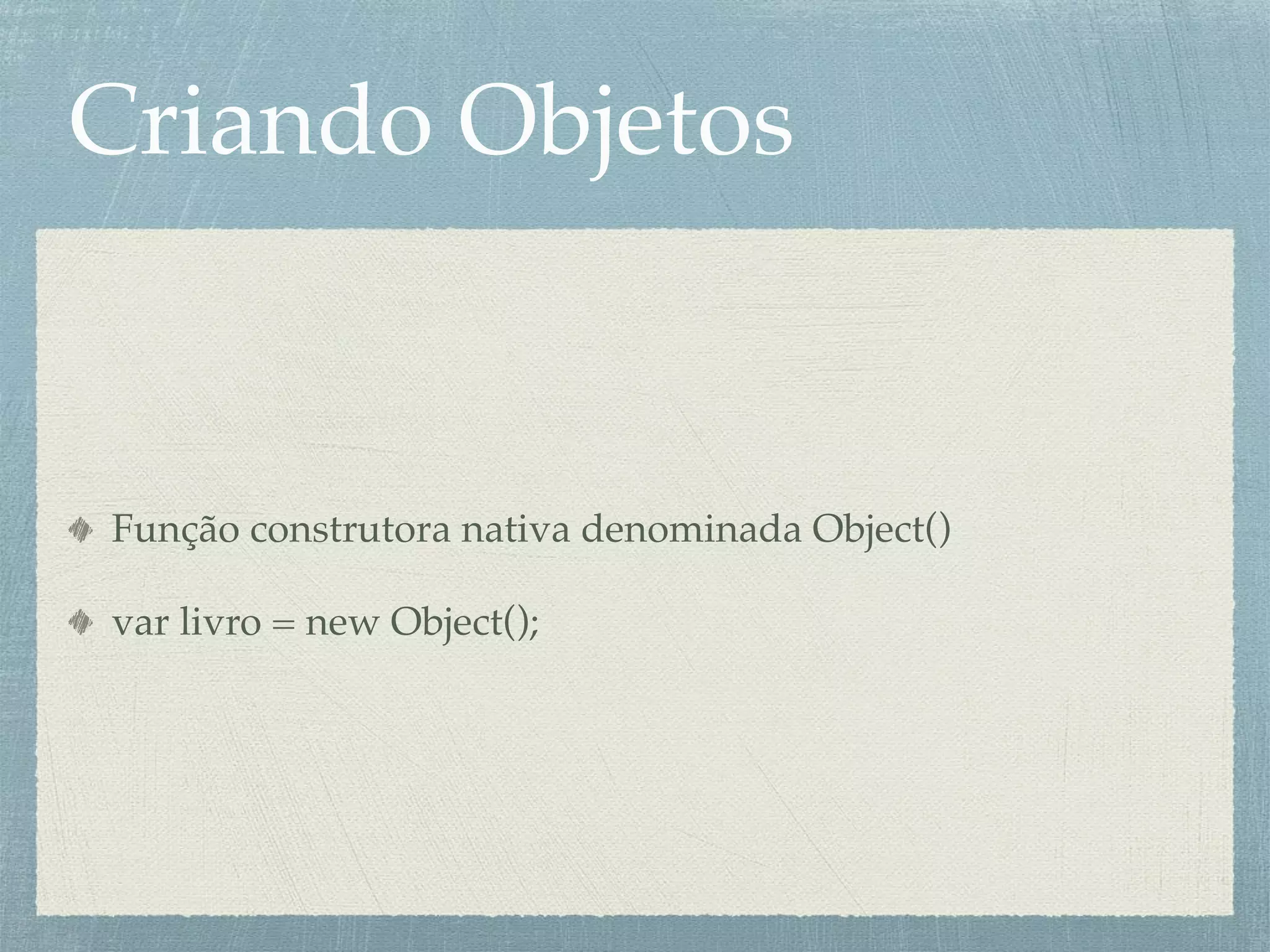 Criando Objetos

Função construtora nativa denominada Object()

var livro = new Object();